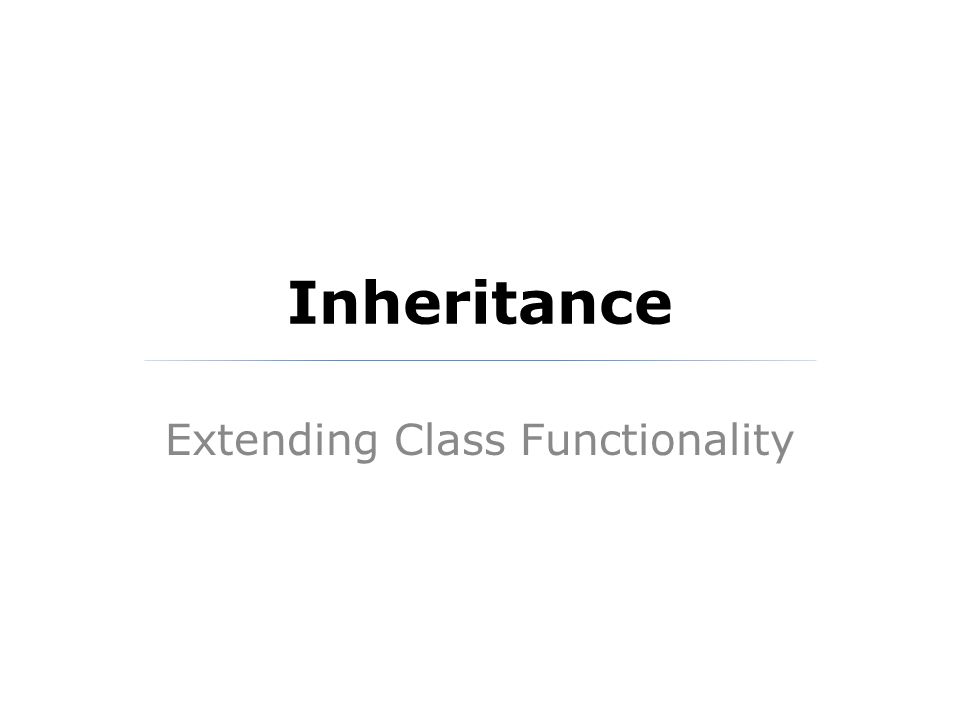 Inheritance

Extending Class Functionality